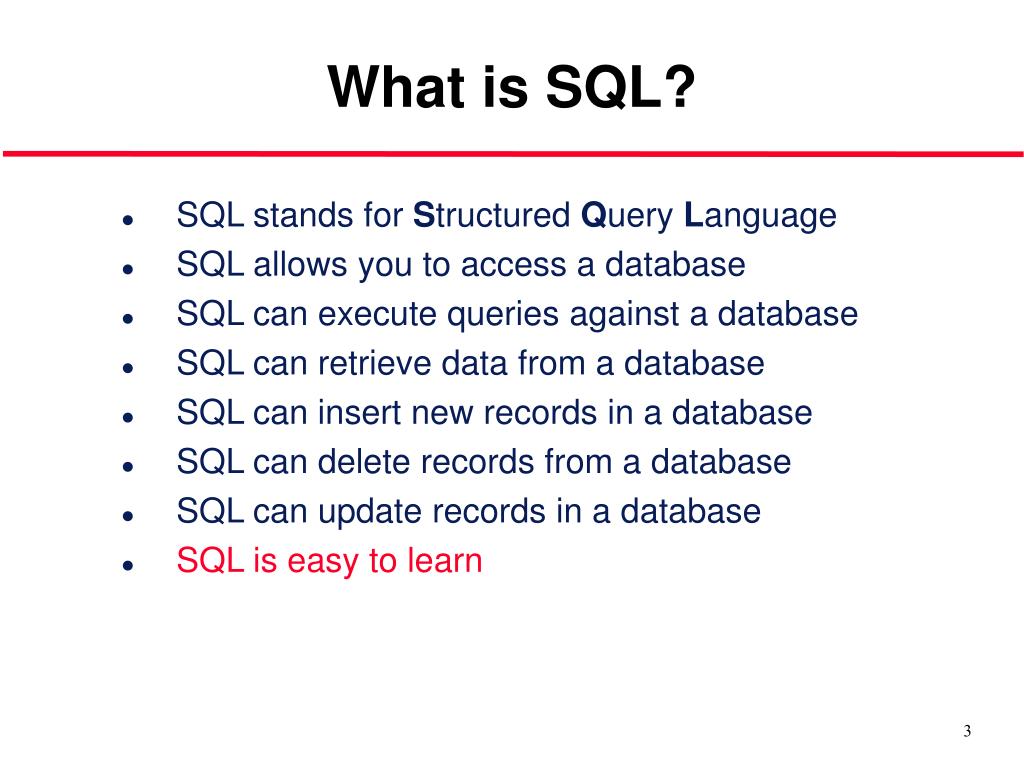 What is SQL?

- SQL stands for Structured Query Language
- SQL allows you to access a database
- SQL can execute queries against a database
- SQL can retrieve data from a database
- SQL can insert new records in a database
- SQL can delete records from a database
- SQL can update records in a database
- SQL is easy to learn

3